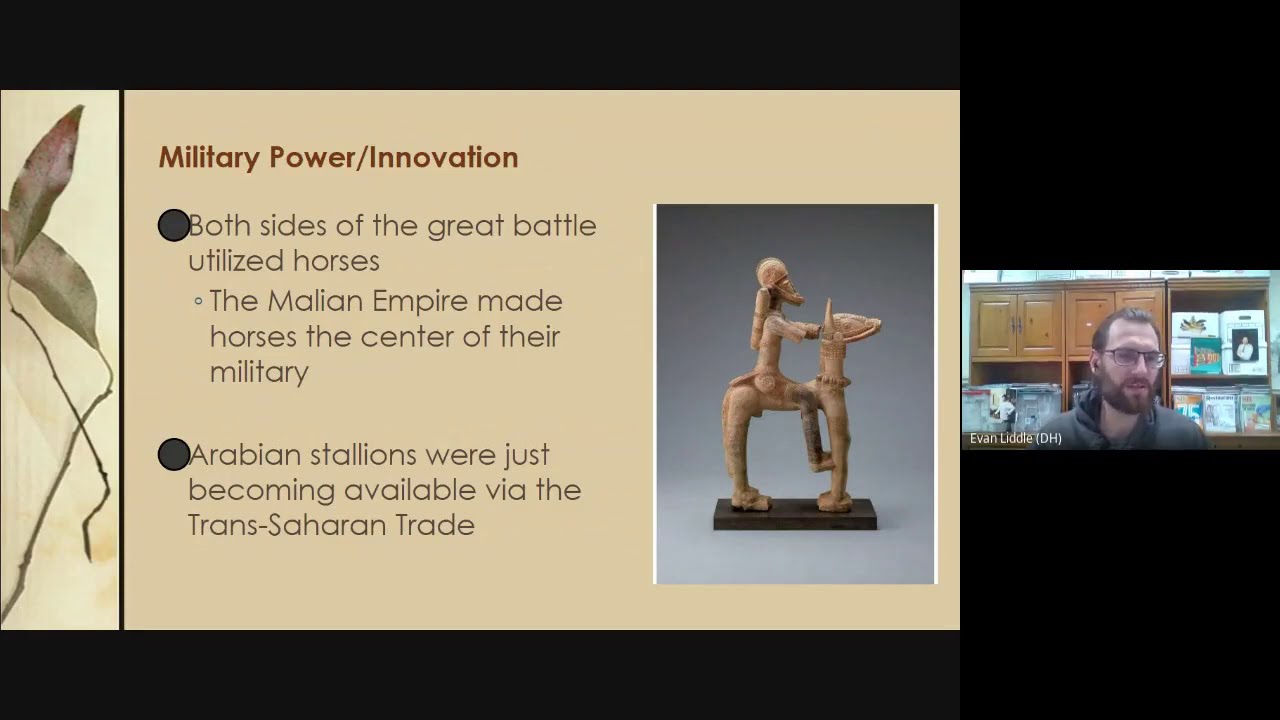 Military Power/Innovation

Both sides of the great battle utilized horses

◦ The Malian Empire made horses the center of their military

Arabian stallions were just becoming available via the Trans-Saharan Trade

Evan Liddle (DH)